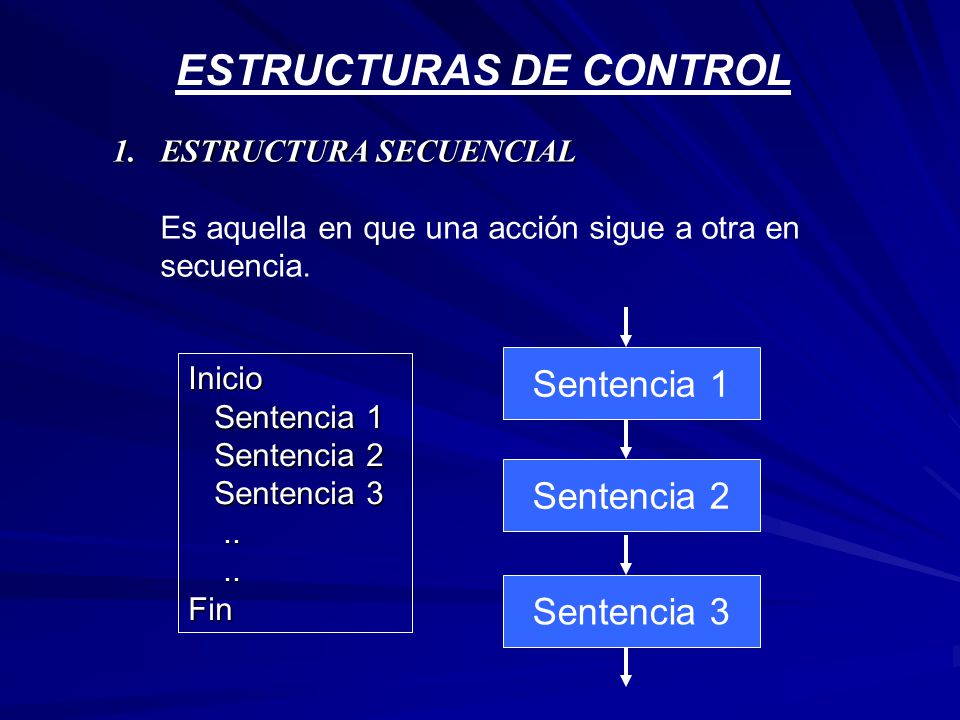 ESTRUCTURAS DE CONTROL

1. ESTRUCTURA SECUENCIAL

Es aquella en que una acción sigue a otra en secuencia.

Inicio
Sentencia 1
Sentencia 2
Sentencia 3
..
..
Fin

Sentencia 1

Sentencia 2

Sentencia 3